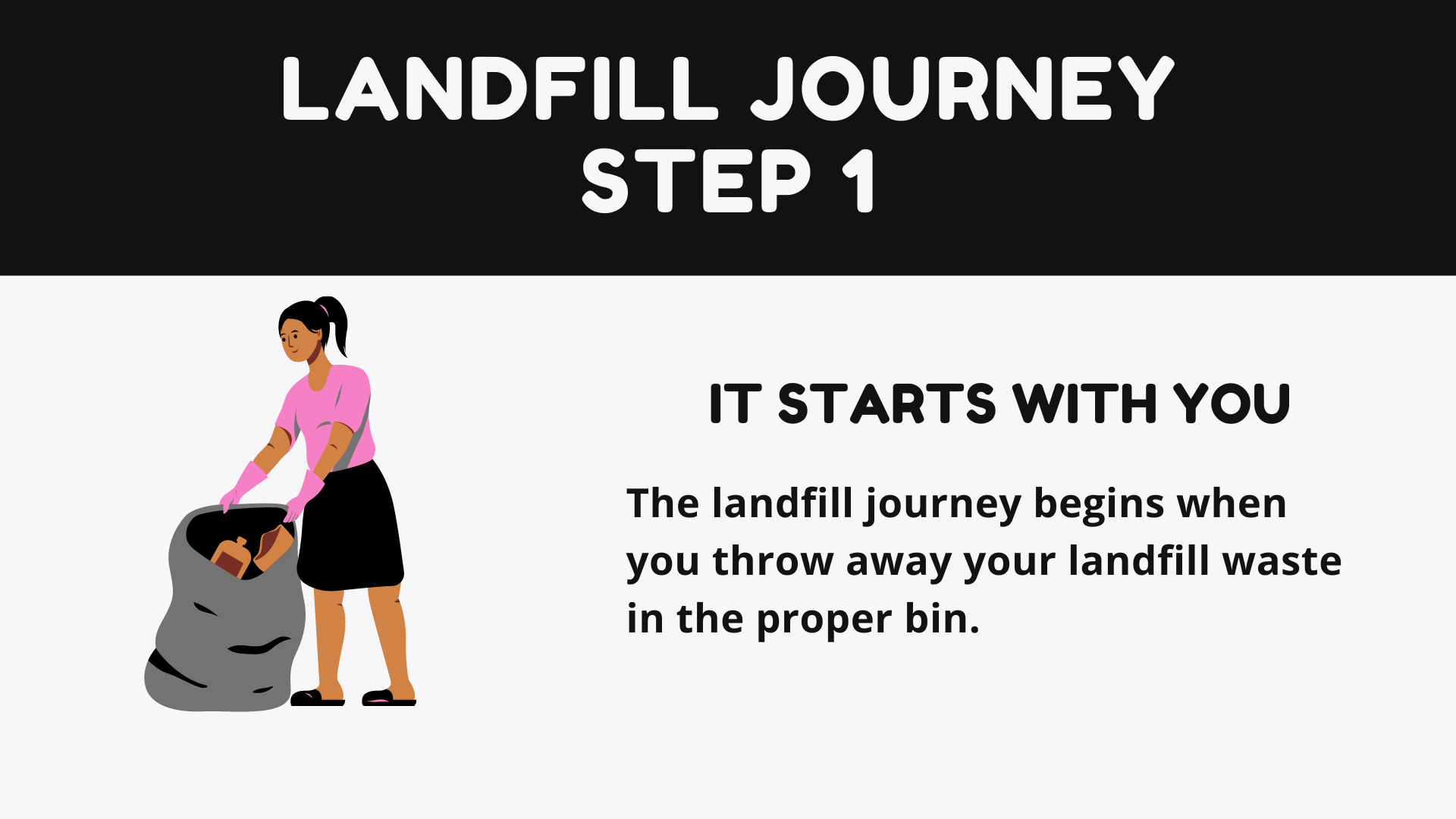 LANDFILL JOURNEY
STEP 1

IT STARTS WITH YOU

The landfill journey begins when you throw away your landfill waste in the proper bin.